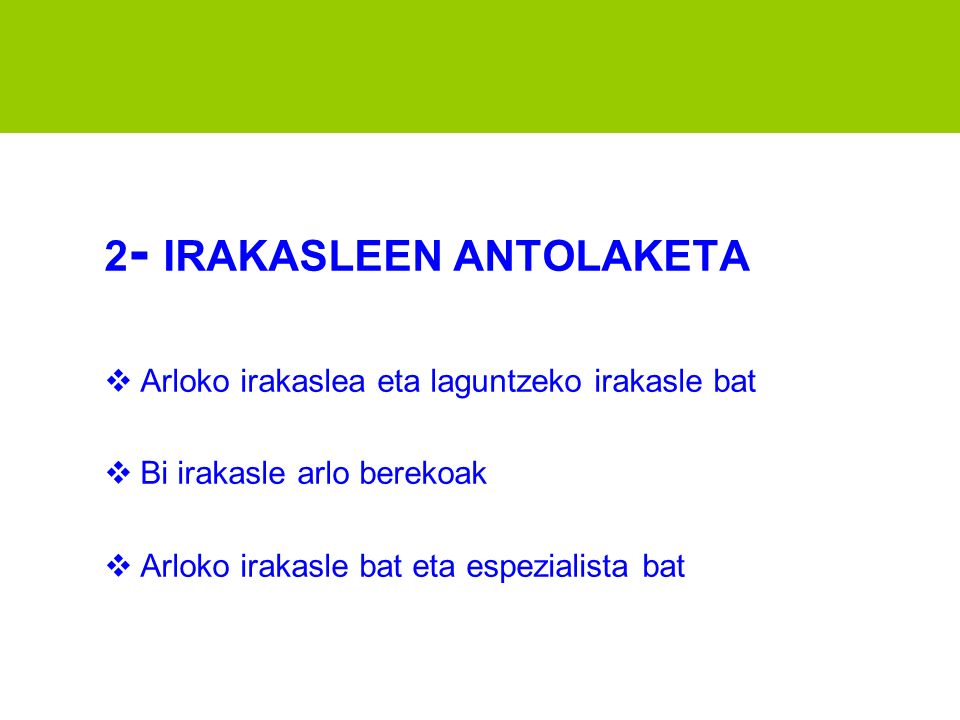 2- IRAKASLEEN ANTOLAKETA

❖ Arloko irakaslea eta laguntzeko irakasle bat

❖ Bi irakasle arlo berekoak

❖ Arloko irakasle bat eta espezialista bat